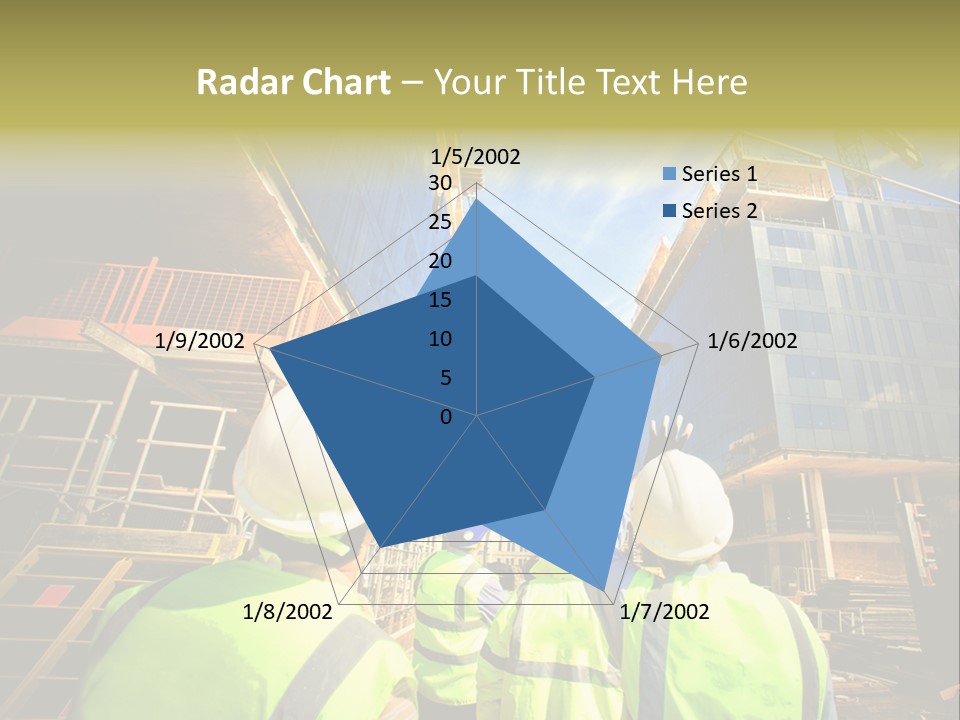 Radar Chart – Your Title Text Here

1/5/2002
30
25
20
15
10
5
0
1/6/2002
1/7/2002
1/8/2002
1/9/2002

Series 1
Series 2